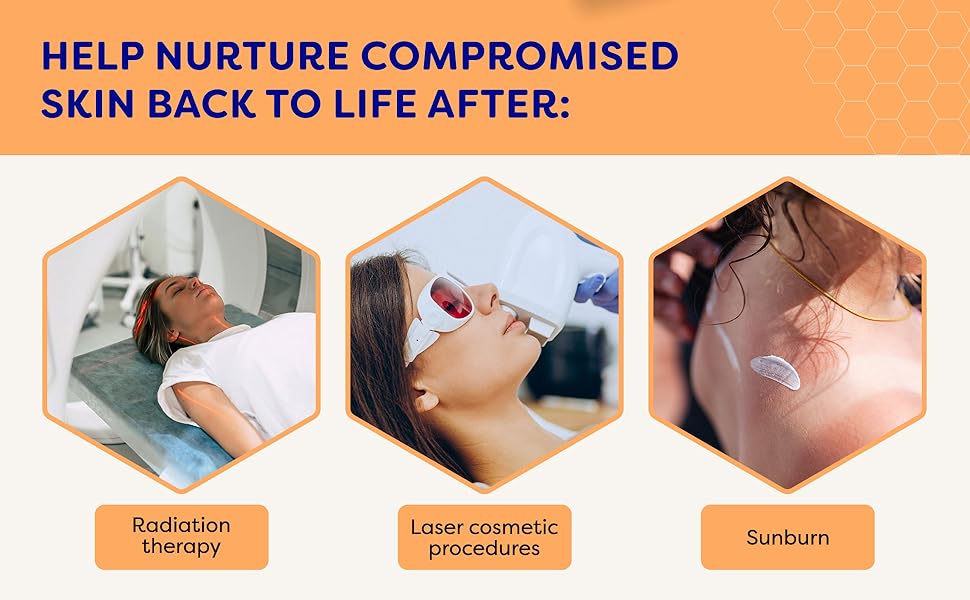 HELP NURTURE COMPROMISED SKIN BACK TO LIFE AFTER:

Radiation therapy

Laser cosmetic procedures

Sunburn